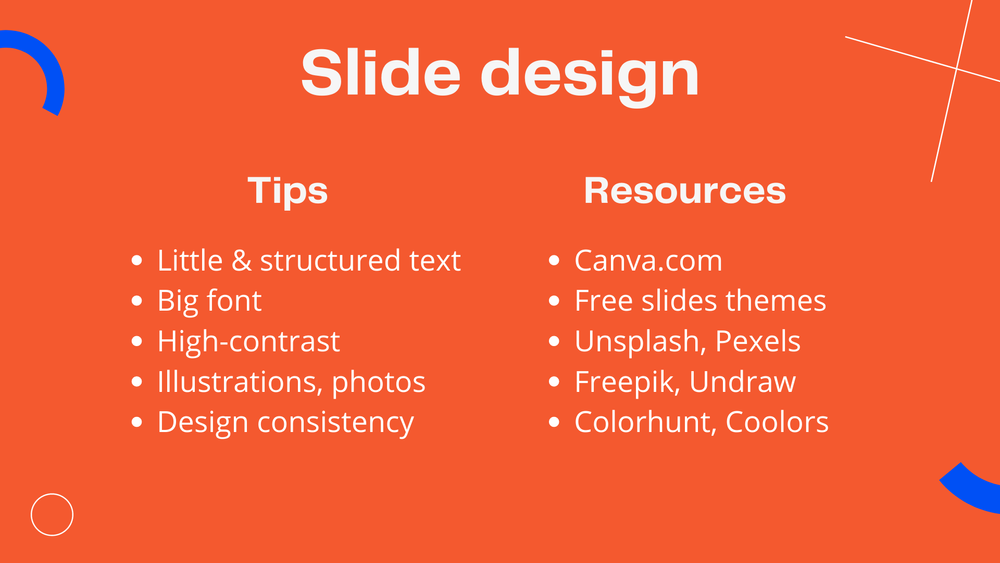 Slide design

Tips

- Little & structured text
- Big font
- High-contrast
- Illustrations, photos
- Design consistency

Resources

- Canva.com
- Free slides themes
- Unsplash, Pexels
- Freepik, Undraw
- Colorhunt, Coolors